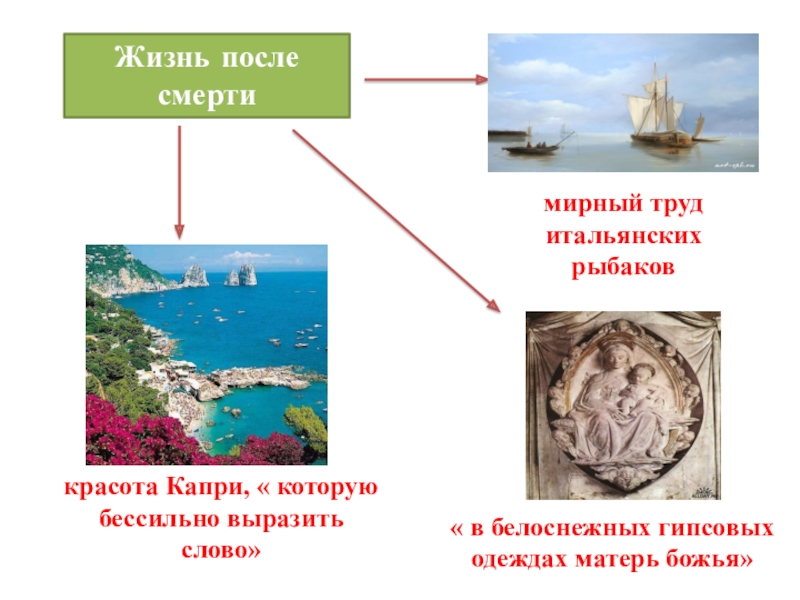 Жизнь после смерти

мирный труд итальянских рыбаков

красота Капри, « которую бессильно выразить слово»

« в белоснежных гипсовых одеждах матерь божья»